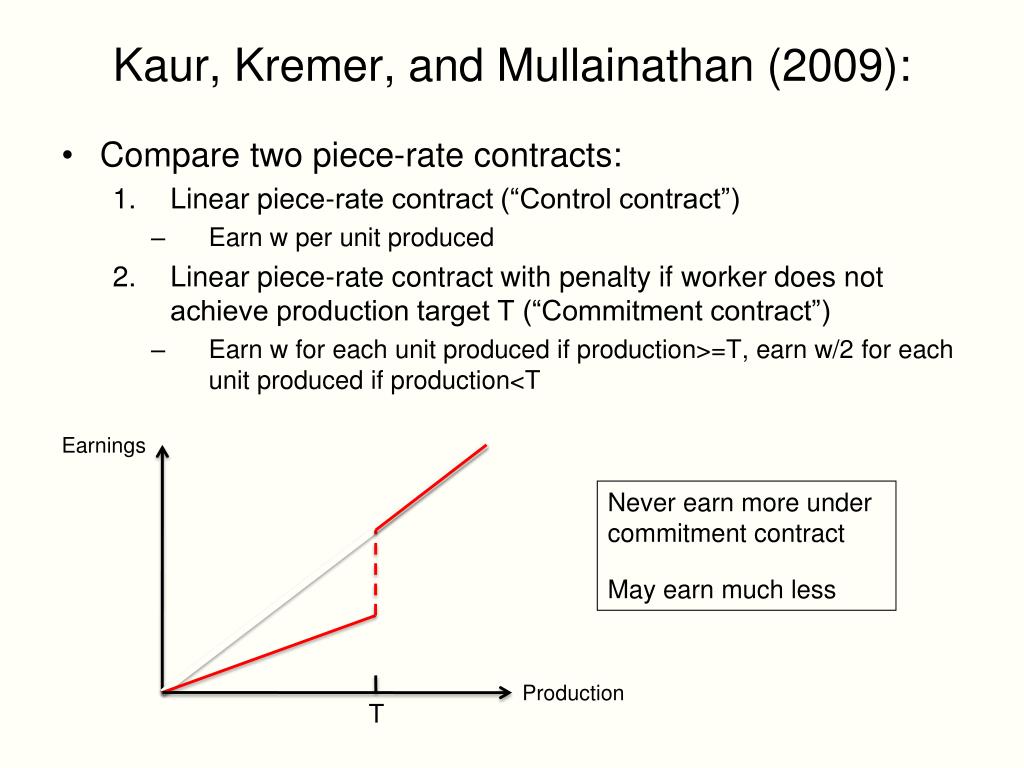 Kaur, Kremer, and Mullainathan (2009):

• Compare two piece-rate contracts:
1. Linear piece-rate contract (“Control contract”)
– Earn w per unit produced
2. Linear piece-rate contract with penalty if worker does not achieve production target T (“Commitment contract”)
– Earn w for each unit produced if production>=T, earn w/2 for each unit produced if production<T

Earnings

Production

T

Never earn more under commitment contract

May earn much less